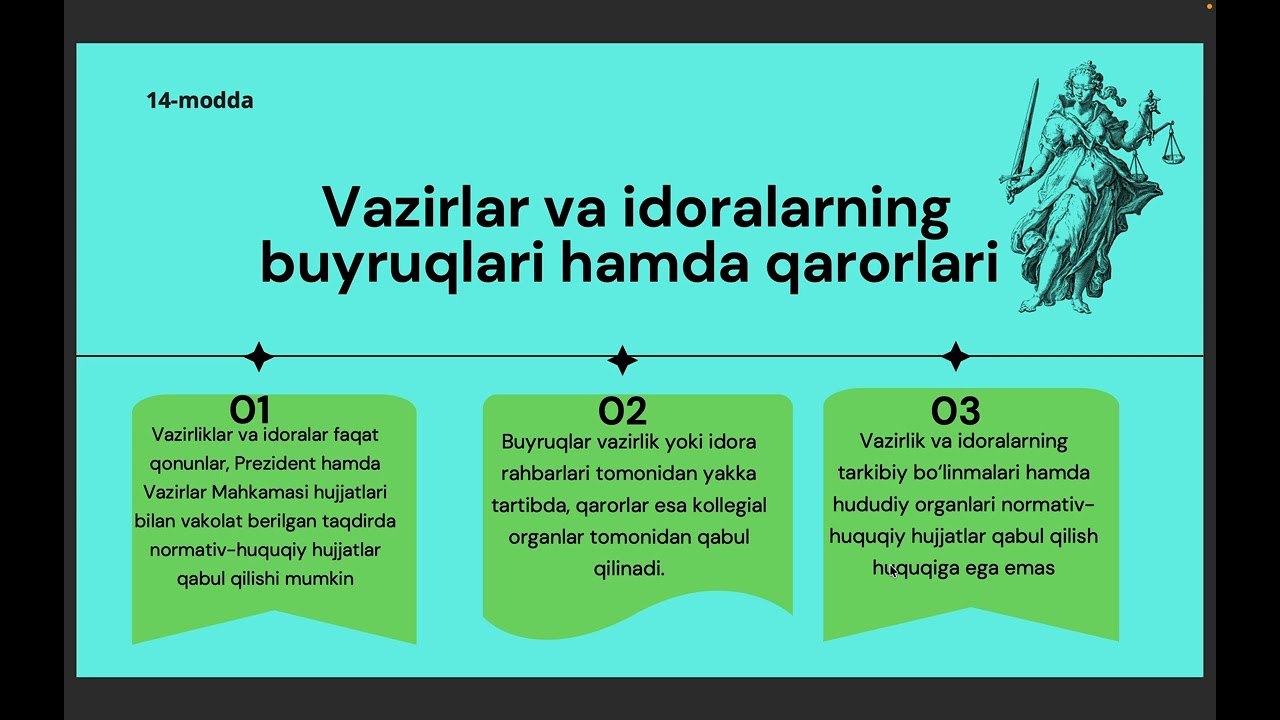 14-modda

Vazirlar va idoralarning buyruqlari hamda qarorlari

01
Vazirliklar va idoralar faqat qonunlar, Prezident hamda Vazirlar Mahkamasi hujjatlari bilan vakolat berilgan taqdirda normativ-huquqiy hujjatlar qabul qilishi mumkin

02
Buyruqlar vazirlik yoki idora rahbarlari tomonidan yakka tartibda, qarorlar esa kollegial organlar tomonidan qabul qilinadi.

03
Vazirlik va idoralarning tarkibiy bo'linmalari hamda hududiy organlari normativ-huquqiy hujjatlar qabul qilish huquqiga ega emas